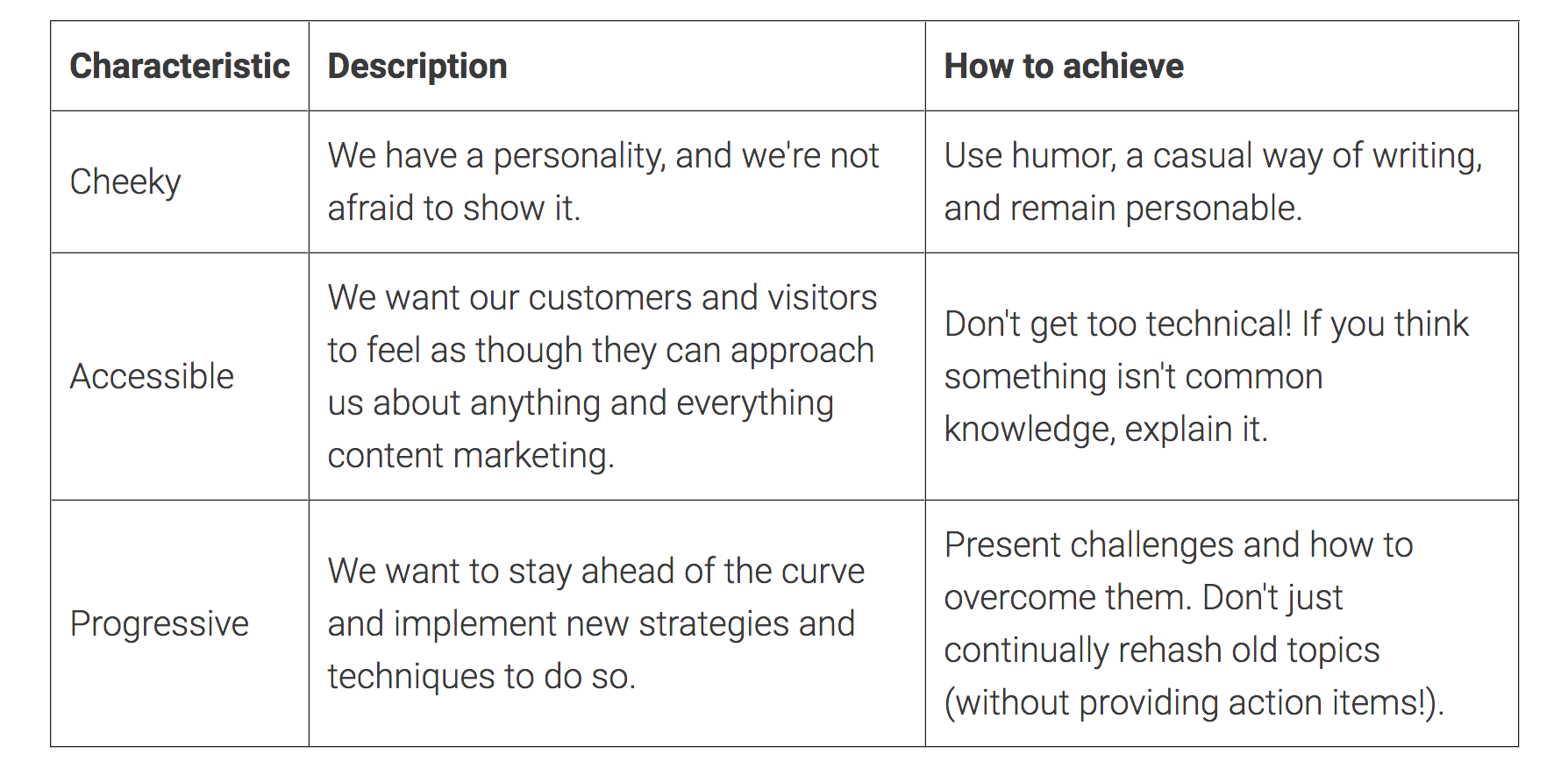 | Characteristic | Description | How to achieve |
|---|---|---|
| Cheeky | We have a personality, and we're not afraid to show it. | Use humor, a casual way of writing, and remain personable. |
| Accessible | We want our customers and visitors to feel as though they can approach us about anything and everything content marketing. | Don't get too technical! If you think something isn't common knowledge, explain it. |
| Progressive | We want to stay ahead of the curve and implement new strategies and techniques to do so. | Present challenges and how to overcome them. Don't just continually rehash old topics (without providing action items!). |